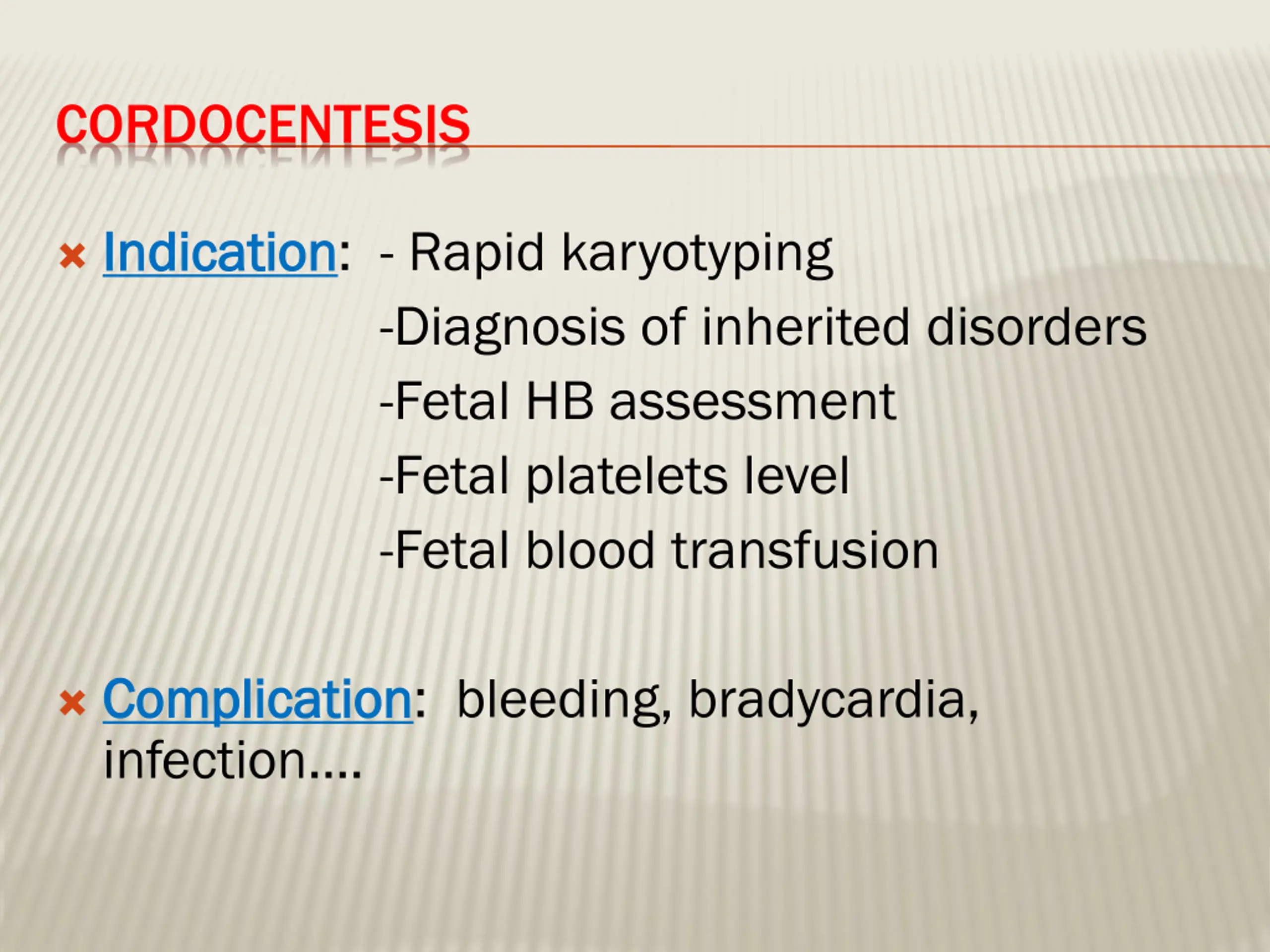 CORDOCENTESIS

Indication: - Rapid karyotyping
-Diagnosis of inherited disorders
-Fetal HB assessment
-Fetal platelets level
-Fetal blood transfusion

Complication: bleeding, bradycardia, infection….